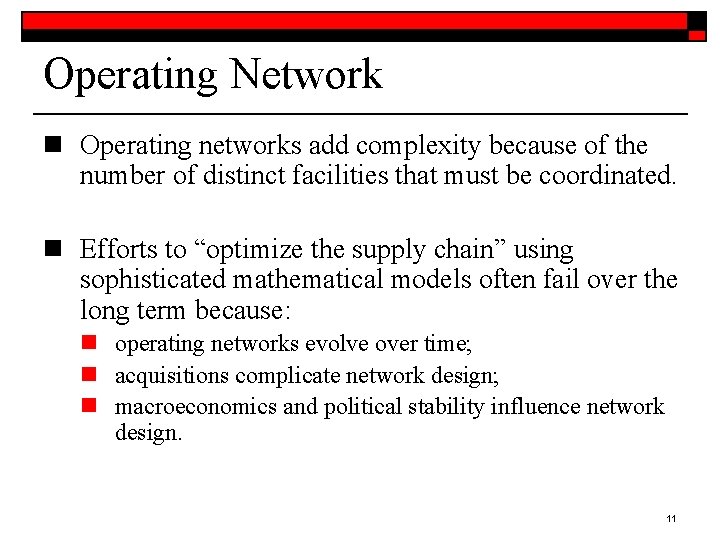 Operating Network

Operating networks add complexity because of the number of distinct facilities that must be coordinated.

Efforts to “optimize the supply chain” using sophisticated mathematical models often fail over the long term because:

operating networks evolve over time;

acquisitions complicate network design;

macroeconomics and political stability influence network design.

11